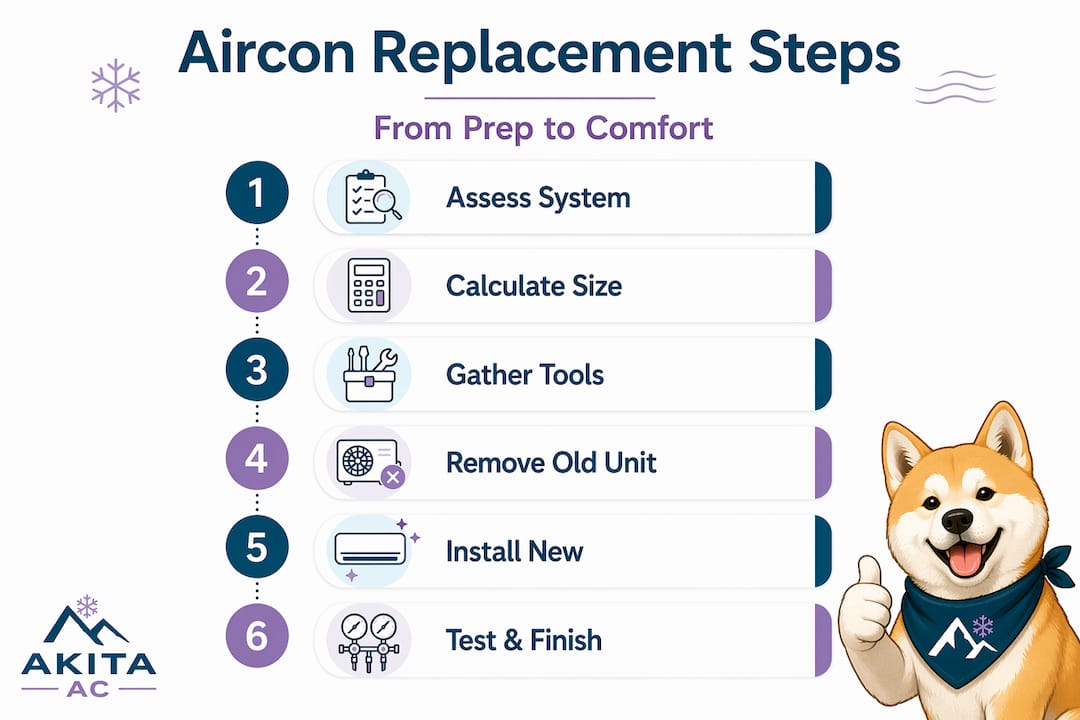 Aircon Replacement Steps

From Prep to Comfort

1 Assess System

2 Calculate Size

3 Gather Tools

4 Remove Old Unit

5 Install New

6 Test & Finish

AKITA
AC